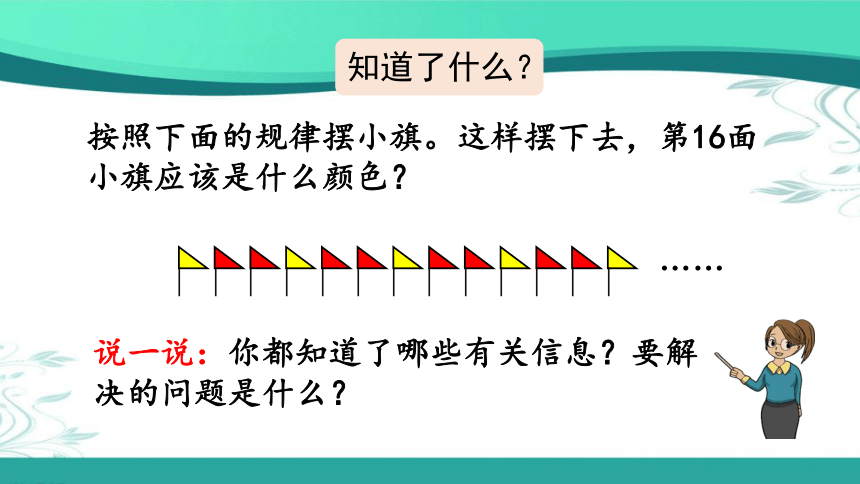 知道了什么？

按照下面的规律摆小旗。这样摆下去，第16面小旗应该是什么颜色？

……

说一说：你都知道了哪些有关信息？要解决的问题是什么？